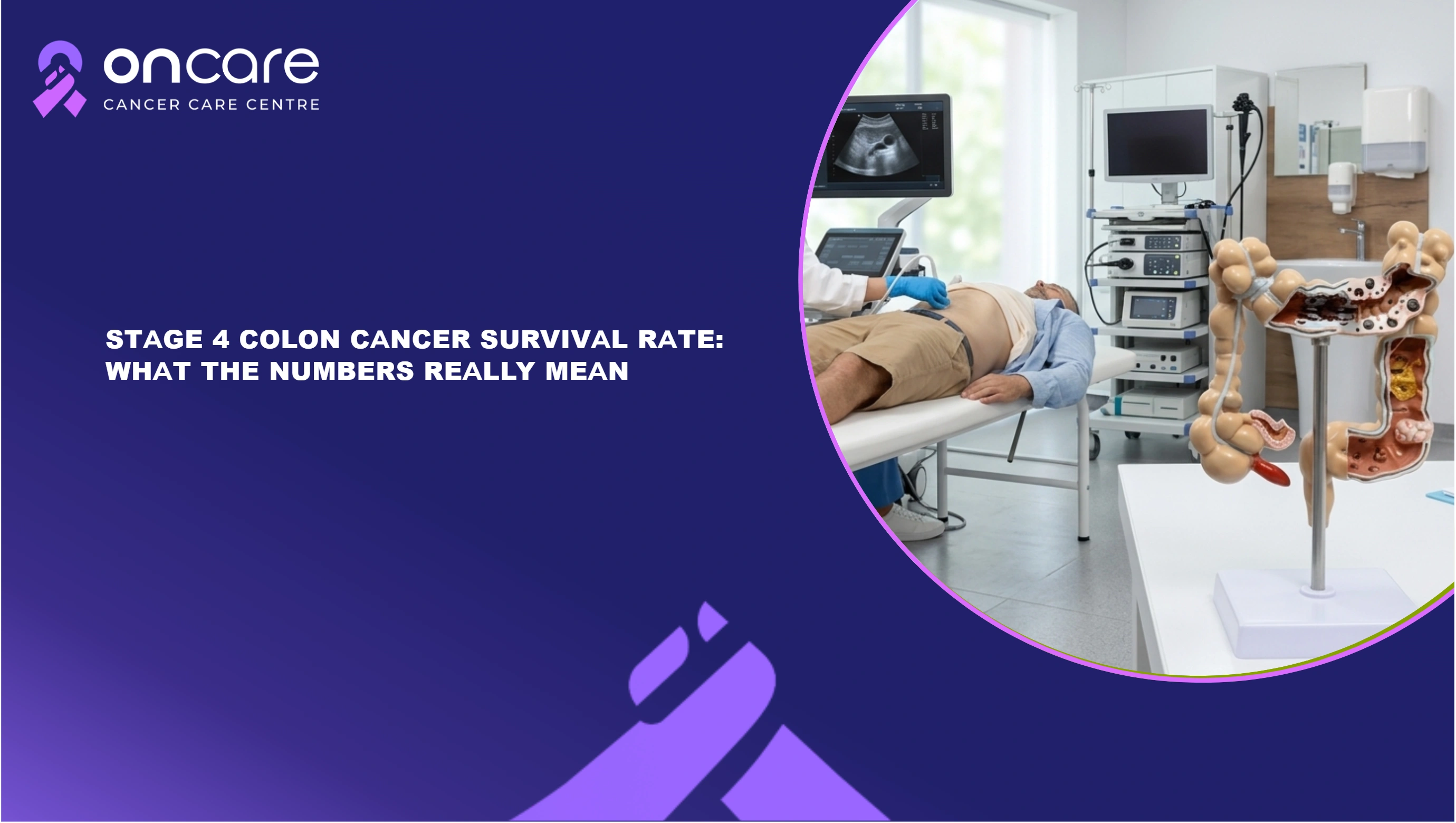 oncare
CANCER CARE CENTRE

STAGE 4 COLON CANCER SURVIVAL RATE: WHAT THE NUMBERS REALLY MEAN